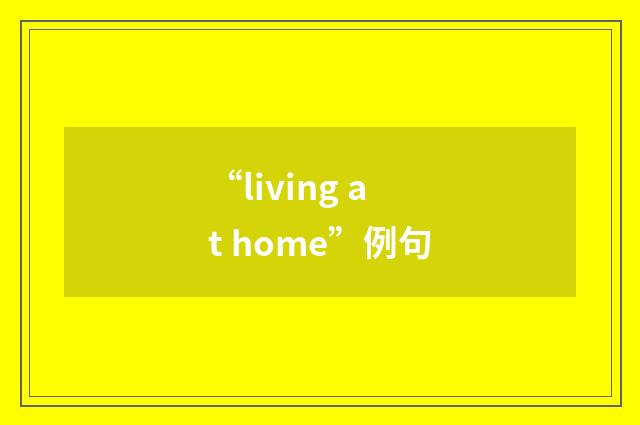 “living at home”例句